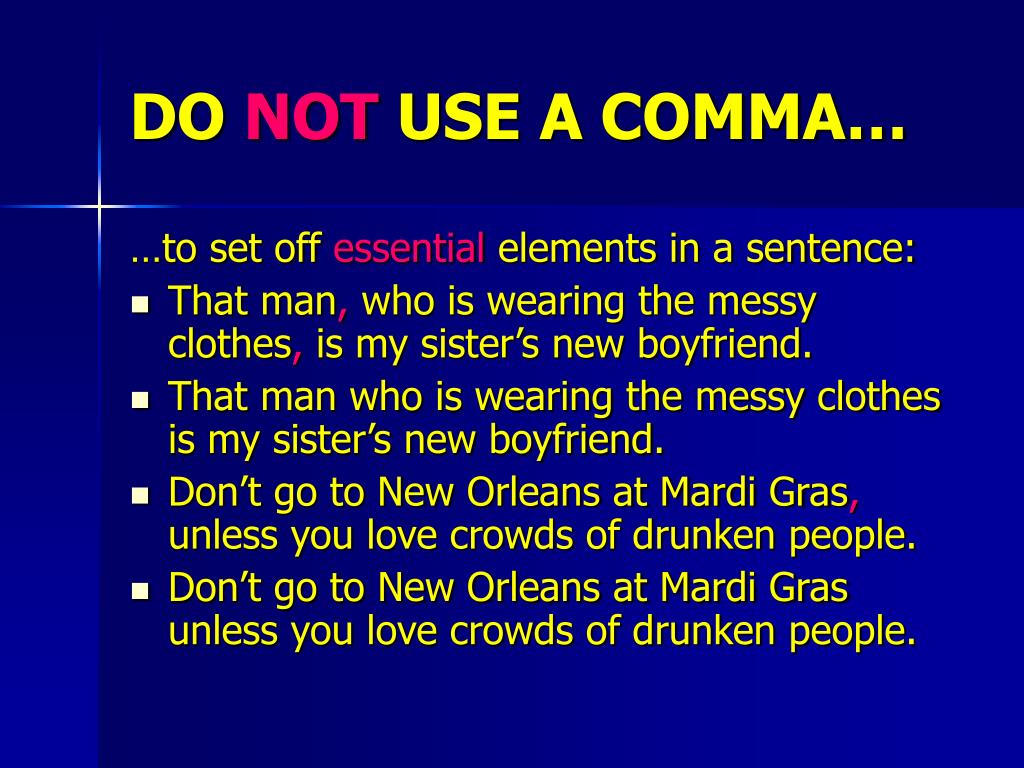 DO NOT USE A COMMA…

…to set off essential elements in a sentence:

- That man, who is wearing the messy clothes, is my sister’s new boyfriend.
- That man who is wearing the messy clothes is my sister’s new boyfriend.
- Don’t go to New Orleans at Mardi Gras, unless you love crowds of drunken people.
- Don’t go to New Orleans at Mardi Gras unless you love crowds of drunken people.